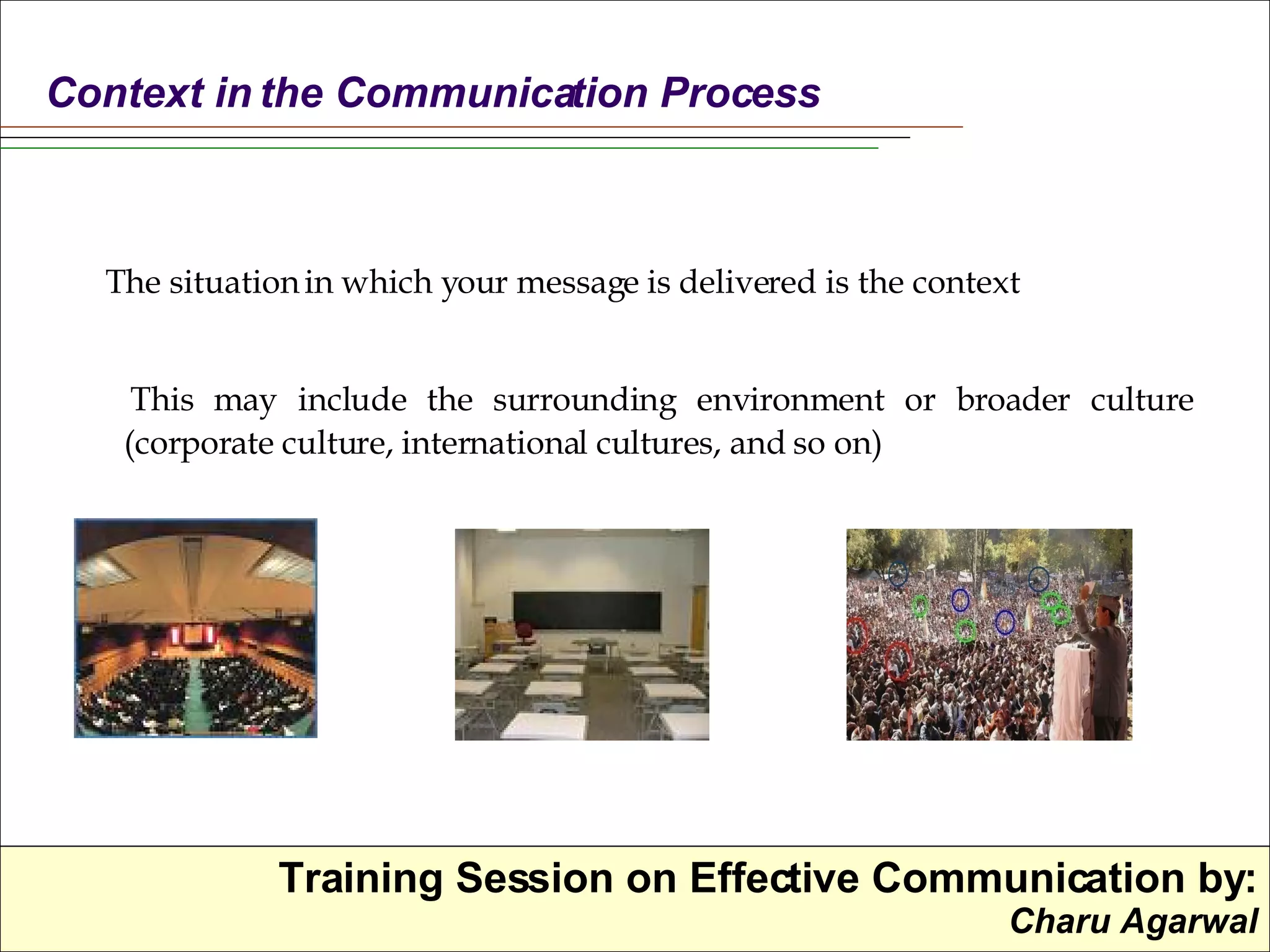 Context in the Communication Process

The situation in which your message is delivered is the context

This may include the surrounding environment or broader culture (corporate culture, international cultures, and so on)

Training Session on Effective Communication by:
Charu Agarwal